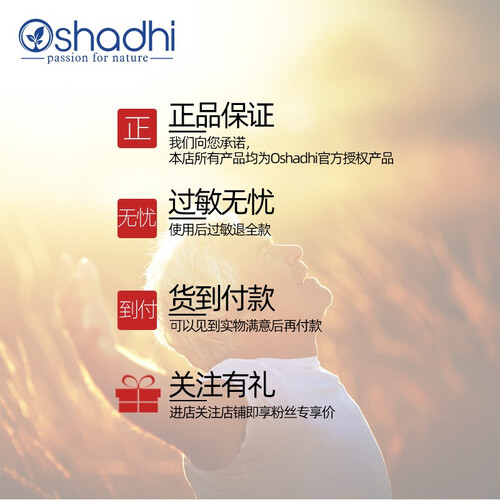 Oshadhi
passion for nature

正

正品保证

我们向您承诺，
本店所有产品均为Oshadhi官方授权产品

无忧

过敏无忧

使用后过敏退全款

到付

货到付款

可以见到实物满意后再付款

关注有礼

进店关注店铺即享粉丝专享价